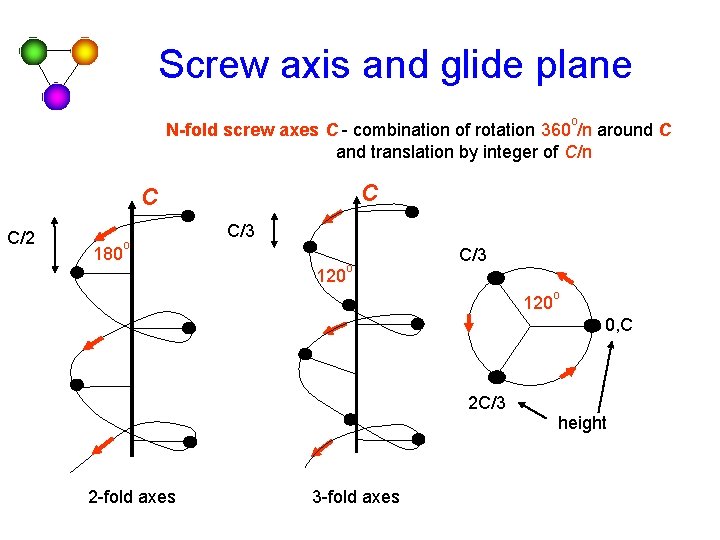 Screw axis and glide plane

N-fold screw axes C - combination of rotation $360^0/n$ around C and translation by integer of C/n

C

C/2

$180^0$

2-fold axes

C

C/3

$120^0$

3-fold axes

C/3

$120^0$

0,C

2C/3

height